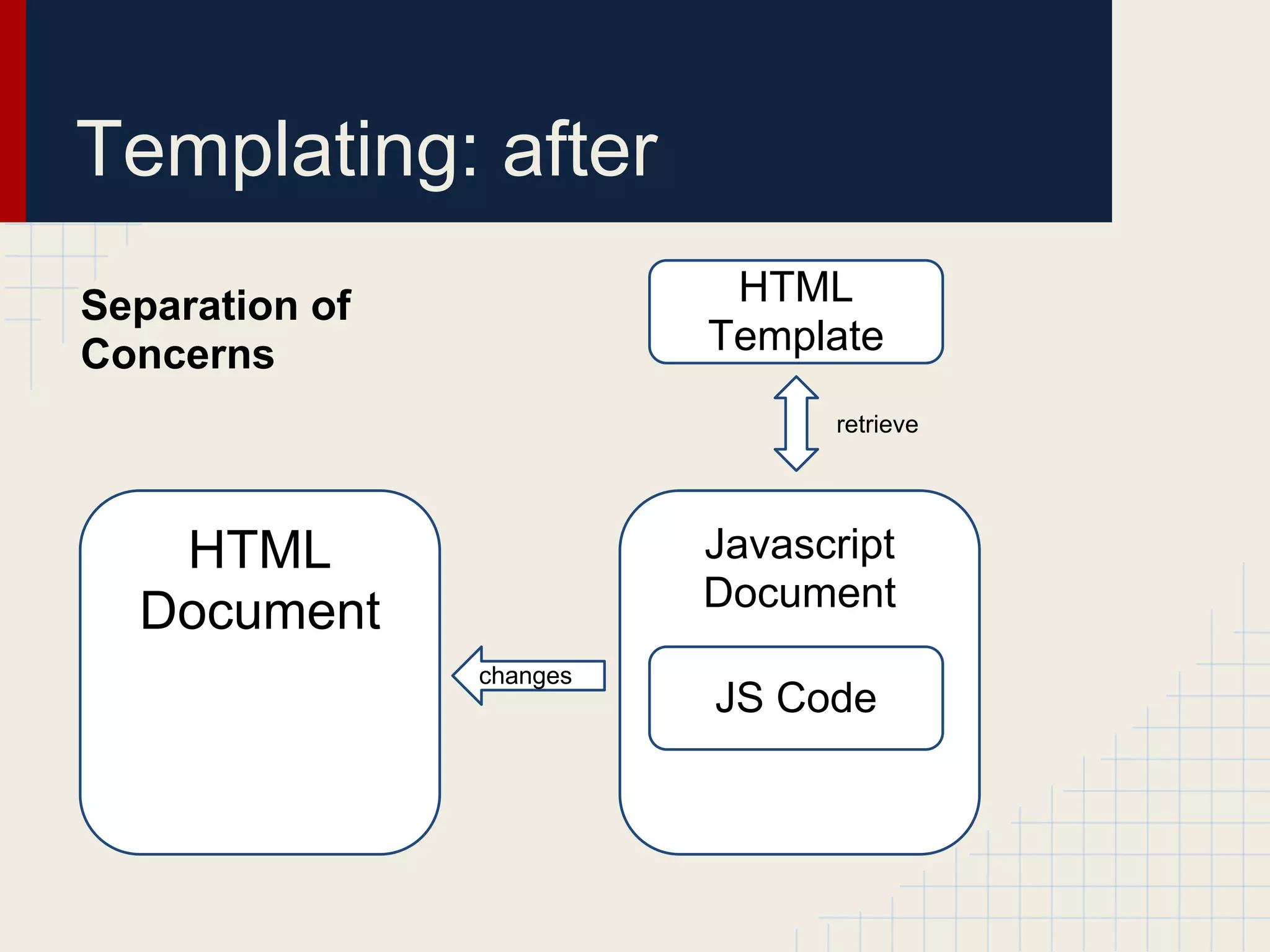 Templating: after

Separation of Concerns

HTML Template

retrieve

HTML Document

changes

Javascript Document

JS Code